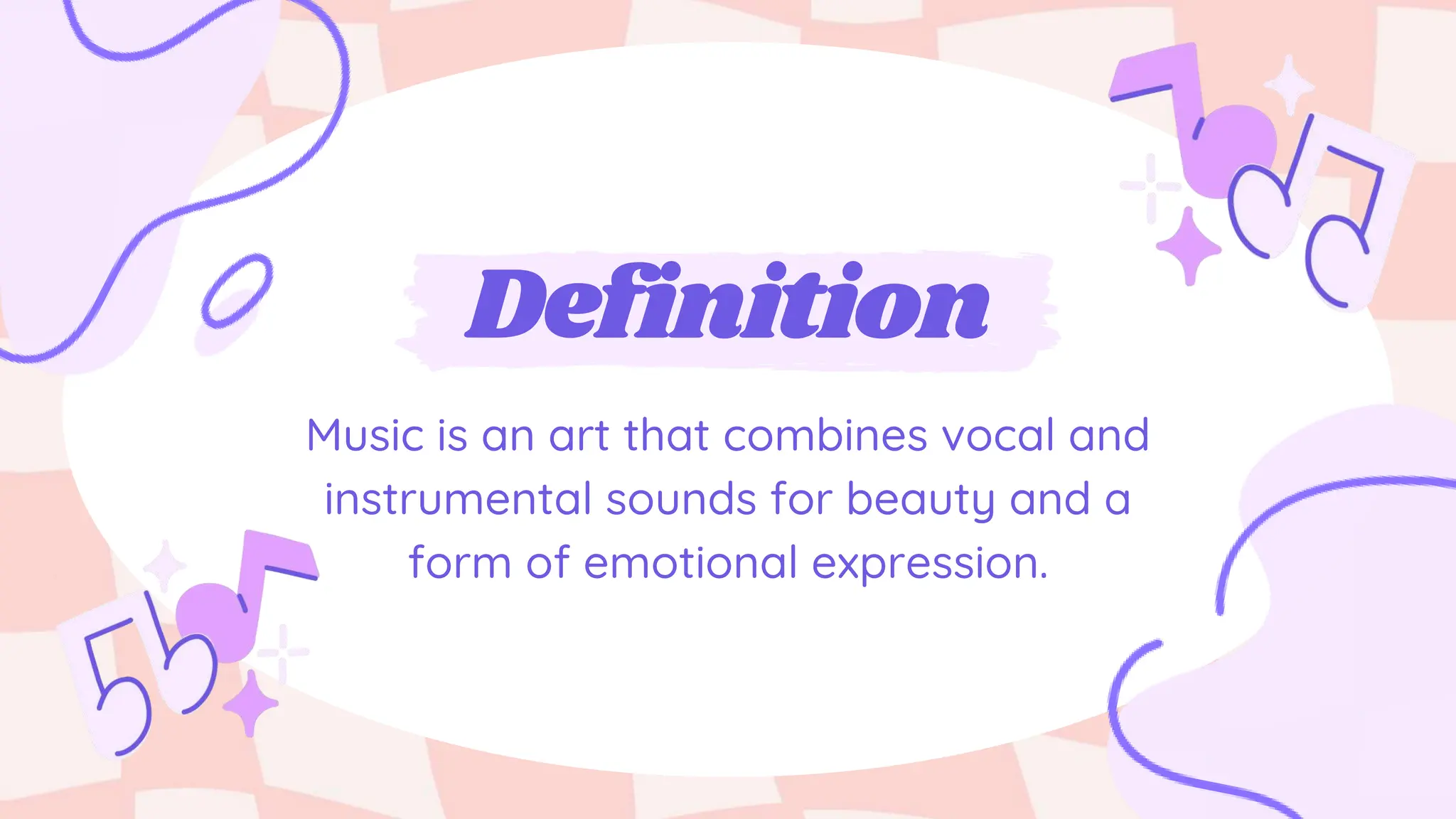 Definition

Music is an art that combines vocal and instrumental sounds for beauty and a form of emotional expression.